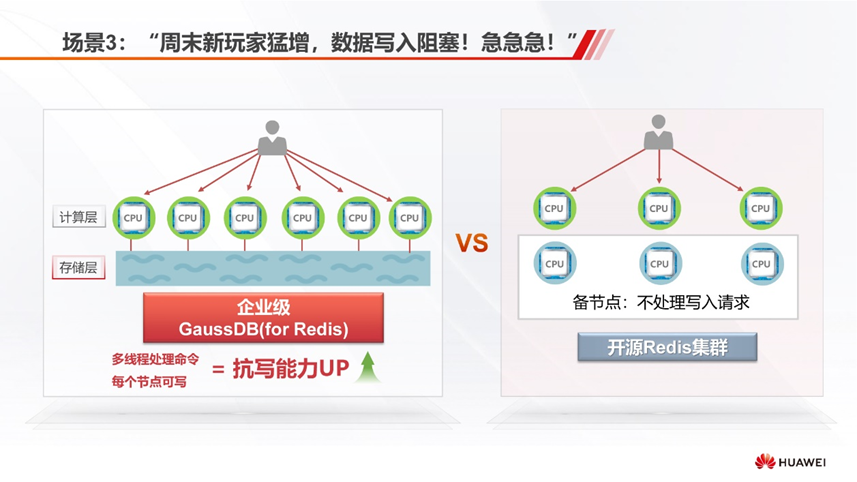 场景3：“周末新玩家猛增，数据写入阻塞！急急急！”

计算层

CPU CPU CPU CPU CPU CPU

存储层

企业级
GaussDB(for Redis)

多线程处理命令
每个节点可写

= 抗写能力UP

VS

CPU CPU CPU

CPU CPU CPU

备节点：不处理写入请求

开源Redis集群

HUAWEI